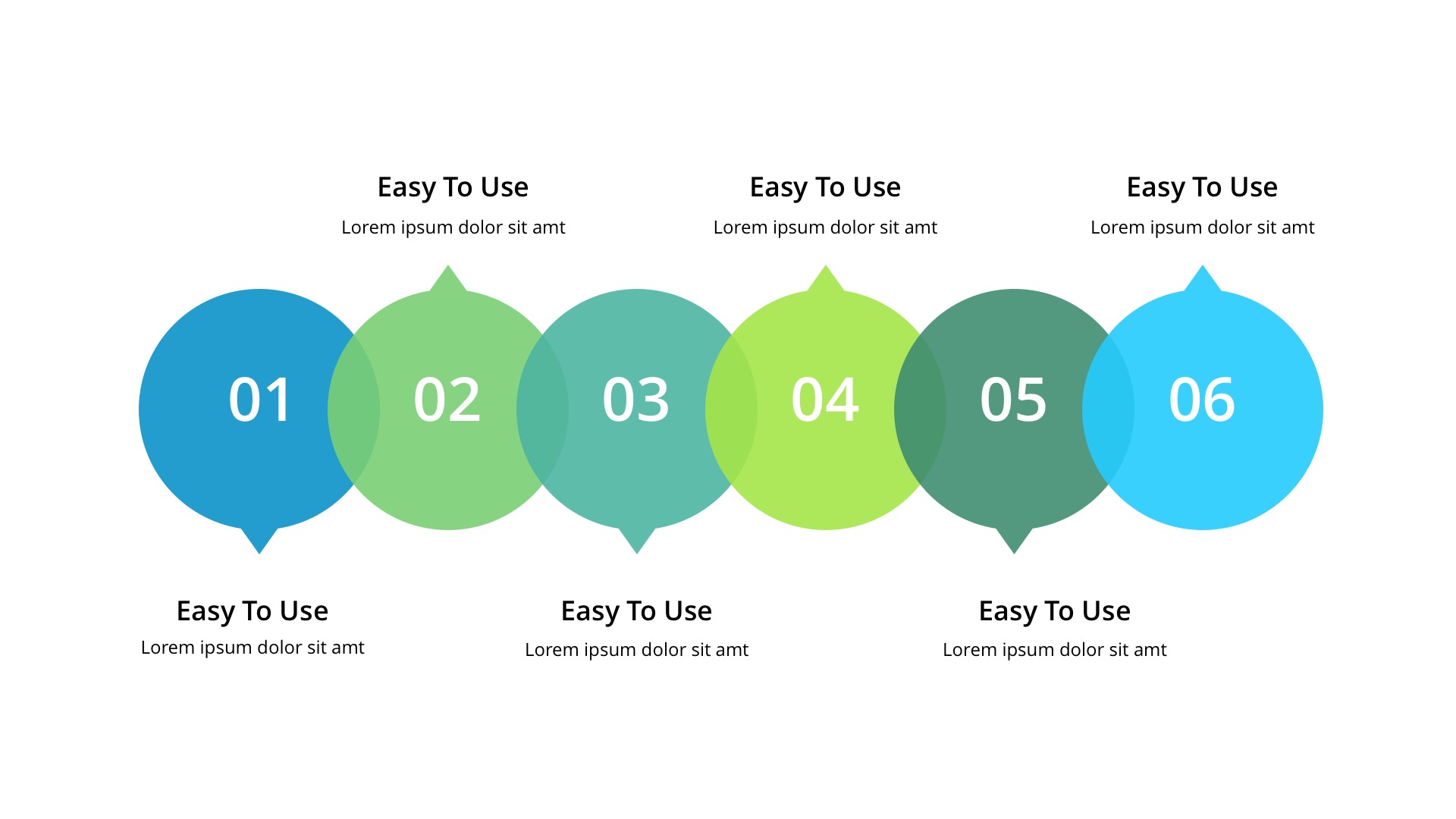 Easy To Use
Lorem ipsum dolor sit amt

Easy To Use
Lorem ipsum dolor sit amt

Easy To Use
Lorem ipsum dolor sit amt

01 02 03 04 05 06

Easy To Use
Lorem ipsum dolor sit amt

Easy To Use
Lorem ipsum dolor sit amt

Easy To Use
Lorem ipsum dolor sit amt